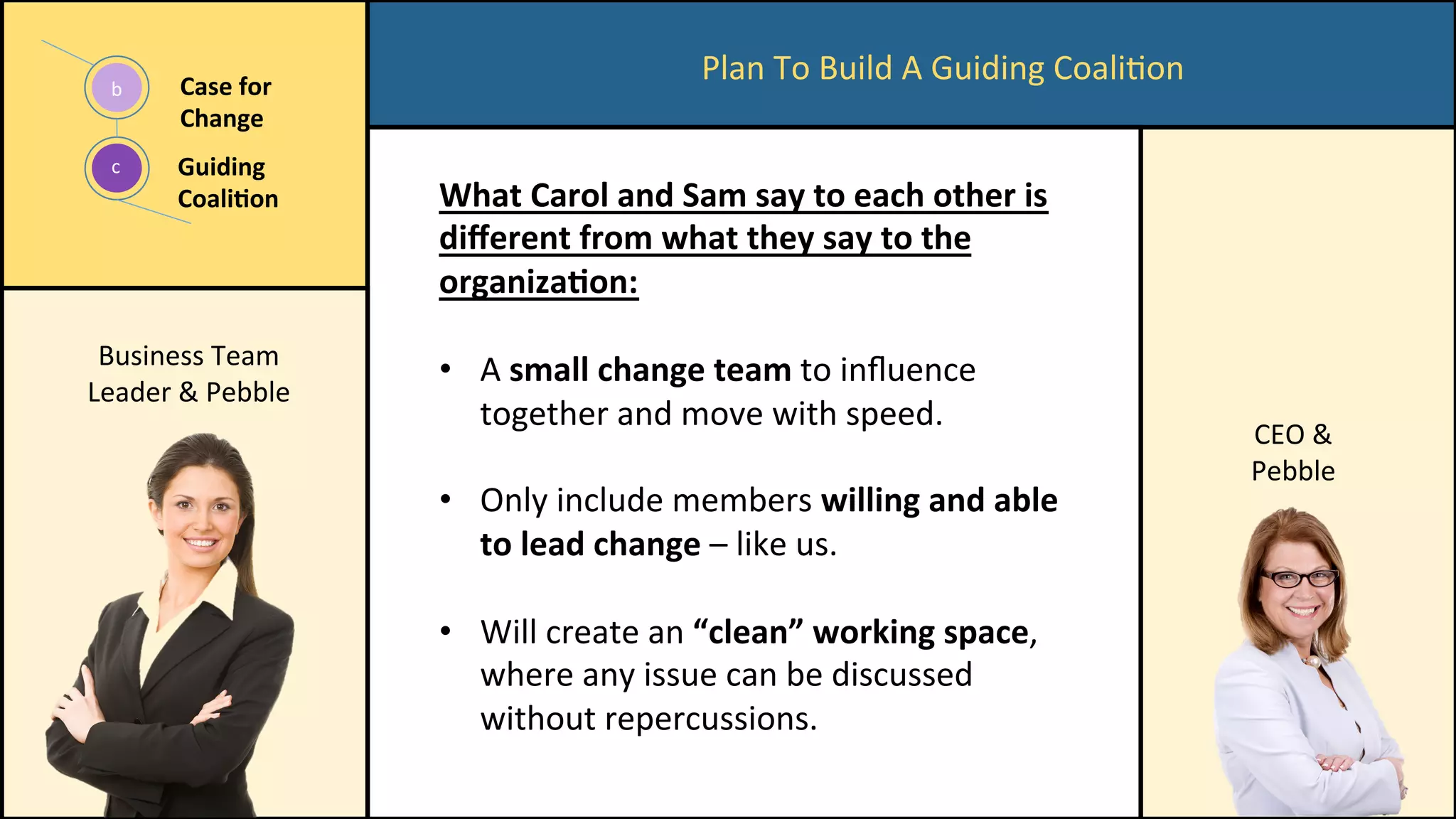 b
Case for Change

c
Guiding Coalition

Plan To Build A Guiding Coalition

Business Team Leader & Pebble

What Carol and Sam say to each other is different from what they say to the organization:

• A small change team to influence together and move with speed.

• Only include members willing and able to lead change – like us.

• Will create an “clean” working space, where any issue can be discussed without repercussions.

CEO & Pebble